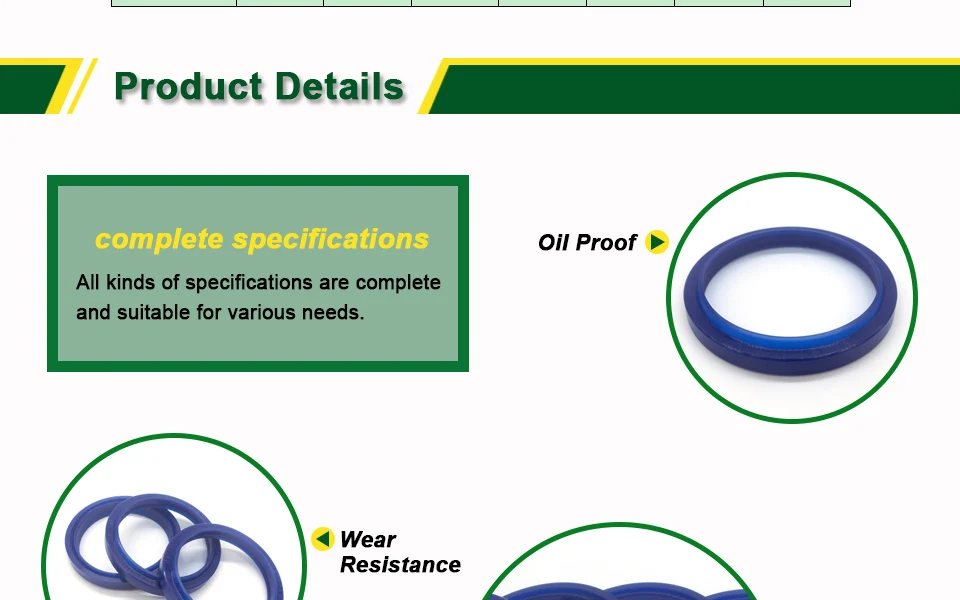 Product Details

complete specifications

All kinds of specifications are complete and suitable for various needs.

Oil Proof

Wear Resistance